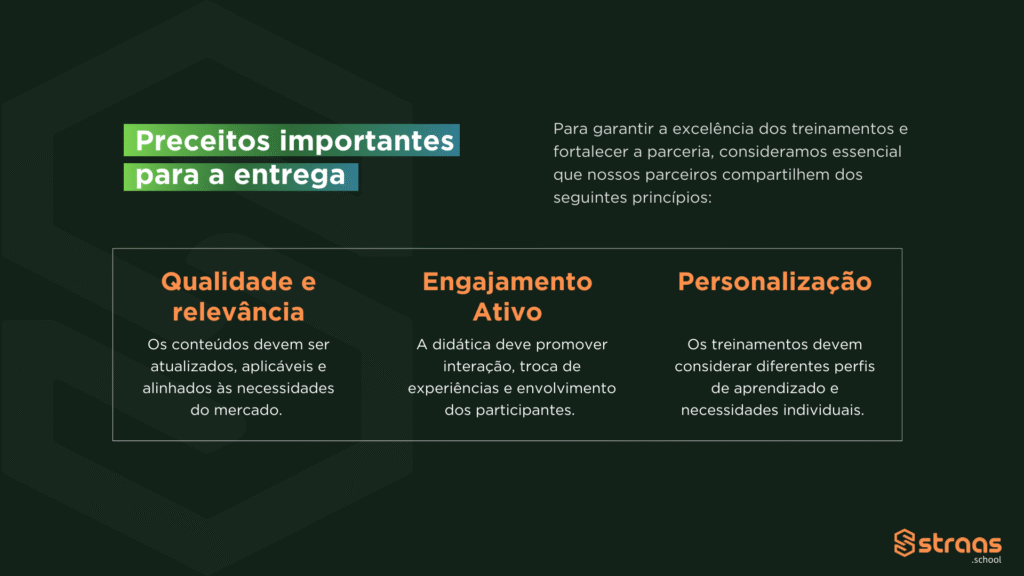 Preceitos importantes para a entrega

Para garantir a excelência dos treinamentos e fortalecer a parceria, consideramos essencial que nossos parceiros compartilhem dos seguintes princípios:

Qualidade e relevância

Os conteúdos devem ser atualizados, aplicáveis e alinhados às necessidades do mercado.

Engajamento Ativo

A didática deve promover interação, troca de experiências e envolvimento dos participantes.

Personalização

Os treinamentos devem considerar diferentes perfis de aprendizado e necessidades individuais.

straas .school